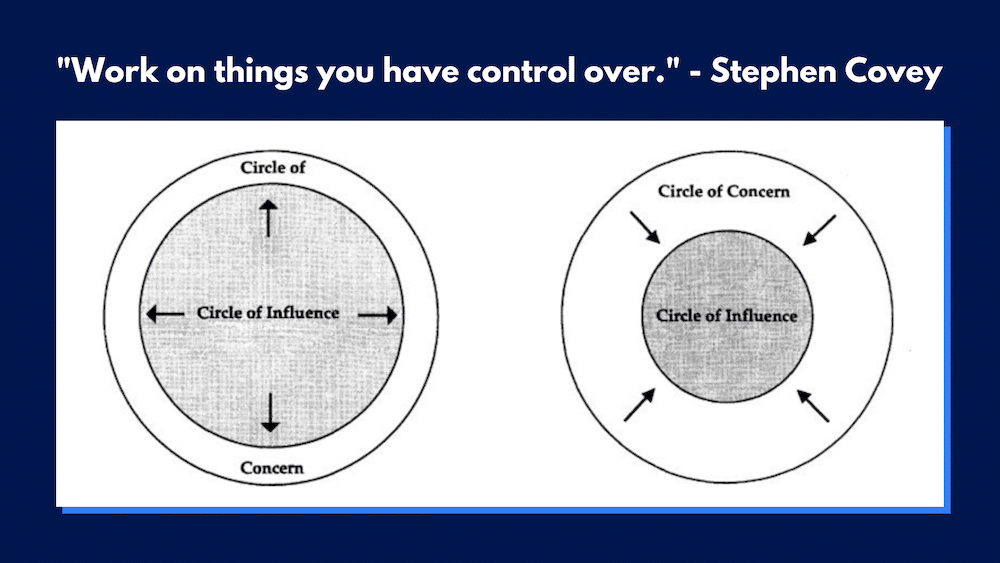 "Work on things you have control over." - Stephen Covey

Circle of

Circle of Influence

Concern

Circle of Concern

Circle of Influence